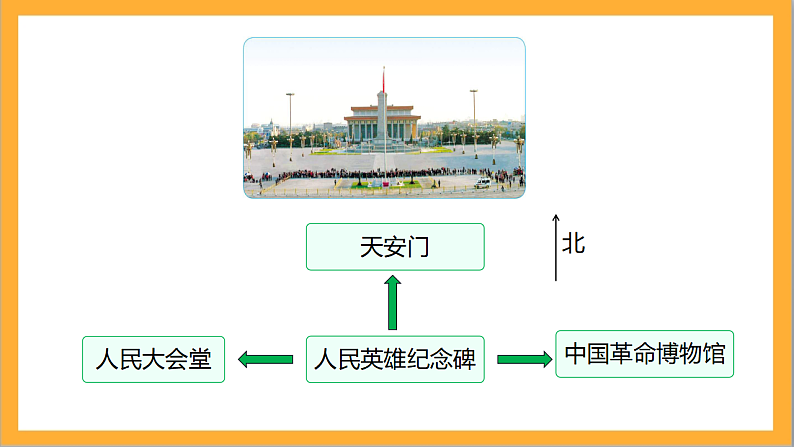 天安门

北

人民大会堂

人民英雄纪念碑

中国革命博物馆